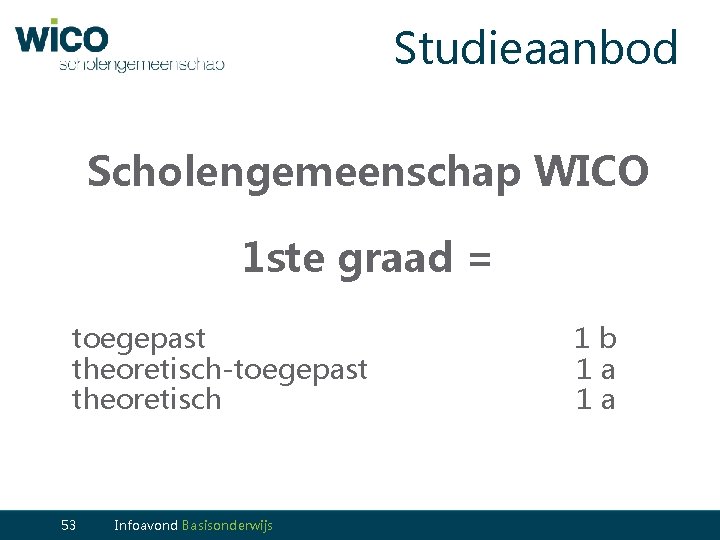 wico
scholengemeenschap

Studieaanbod

Scholengemeenschap WICO

1ste graad =

toegepast 1 b
theoretisch-toegepast 1 a
theoretisch 1 a

53 Infoavond Basisonderwijs